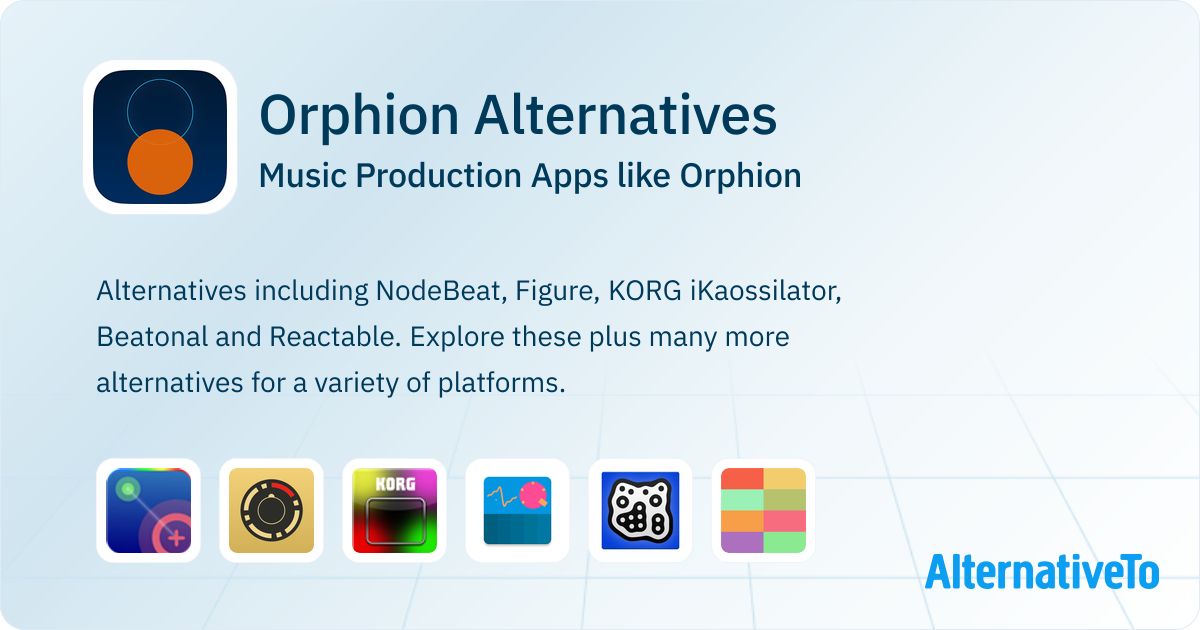 Orphion Alternatives
Music Production Apps like Orphion

Alternatives including NodeBeat, Figure, KORG iKaossilator, Beatonal and Reactable. Explore these plus many more alternatives for a variety of platforms.

KORG

AlternativeTo